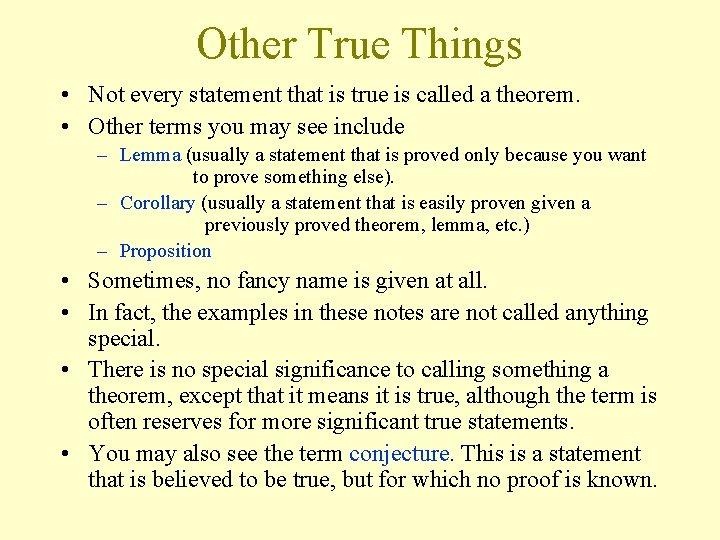 Other True Things

• Not every statement that is true is called a theorem.
• Other terms you may see include
– Lemma (usually a statement that is proved only because you want to prove something else).
– Corollary (usually a statement that is easily proven given a previously proved theorem, lemma, etc.)
– Proposition
• Sometimes, no fancy name is given at all.
• In fact, the examples in these notes are not called anything special.
• There is no special significance to calling something a theorem, except that it means it is true, although the term is often reserves for more significant true statements.
• You may also see the term conjecture. This is a statement that is believed to be true, but for which no proof is known.